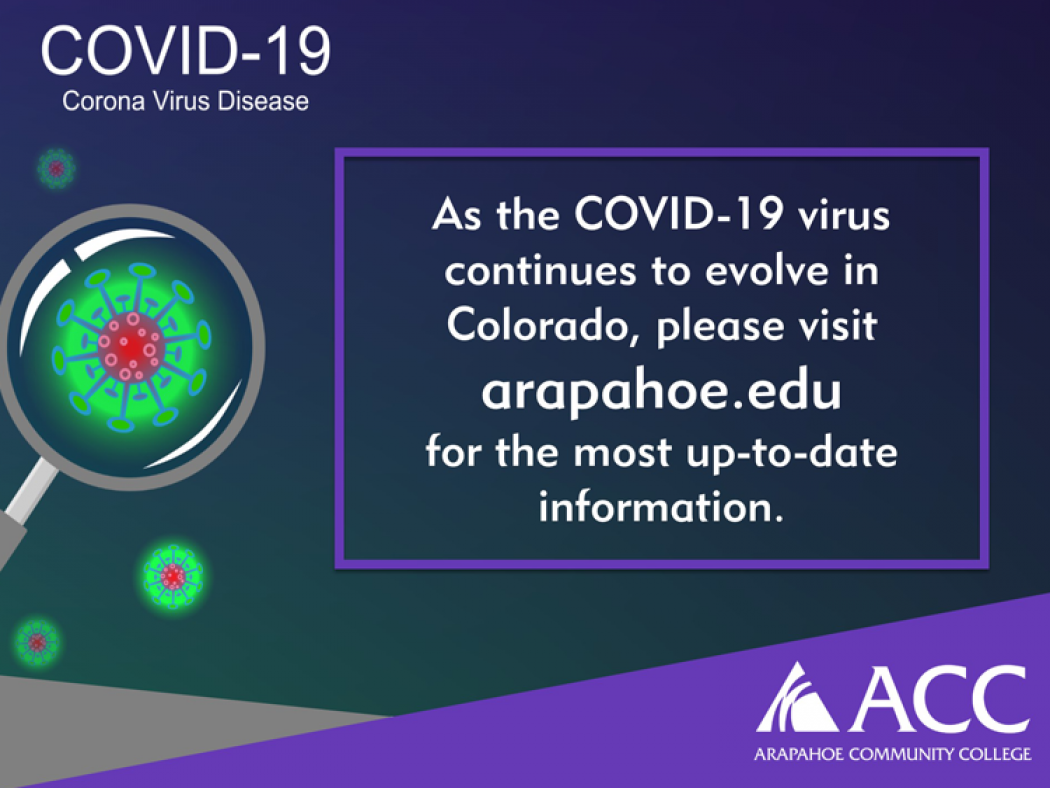 COVID-19
Corona Virus Disease

As the COVID-19 virus continues to evolve in Colorado, please visit
arapahoe.edu
for the most up-to-date information.

ACC
ARAPAHOE COMMUNITY COLLEGE